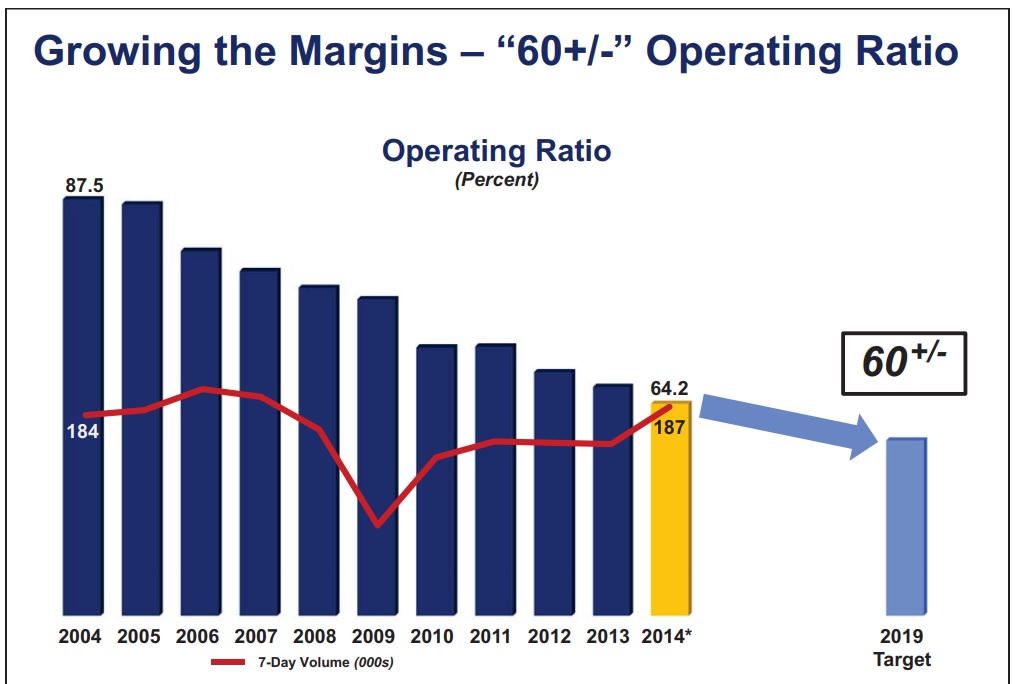 Growing the Margins – “60+/-” Operating Ratio

Operating Ratio
(Percent)

87.5

184

64.2

187

$60^{+/-}$

2004 2005 2006 2007 2008 2009 2010 2011 2012 2013 2014*

2019 Target

7-Day Volume (000s)